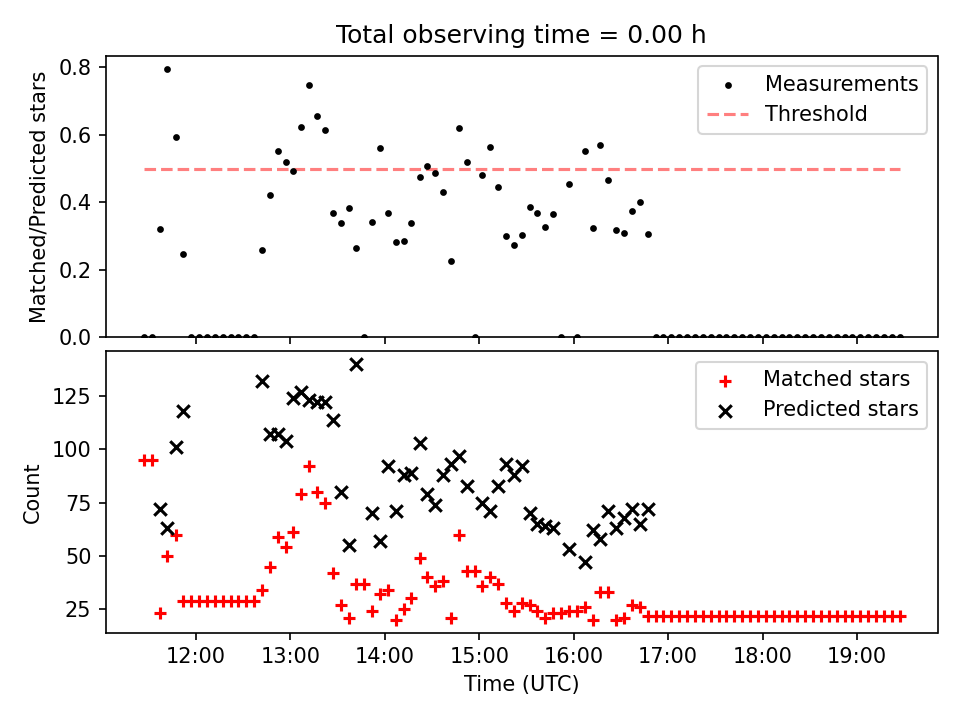 Total observing time = 0.00 h

Matched/Predicted stars

0.8
0.6
0.4
0.2
0.0

Measurements
Threshold

Count

125
100
75
50
25

Matched stars
Predicted stars

12:00
13:00
14:00
15:00
16:00
17:00
18:00
19:00

Time (UTC)